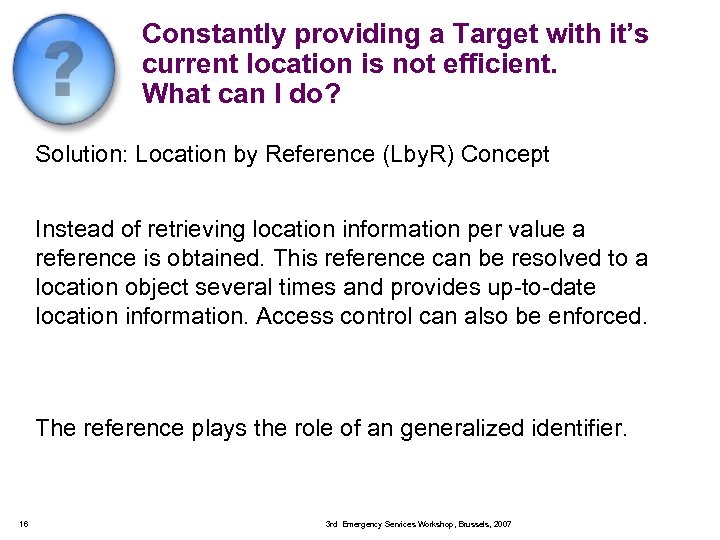 ?

Constantly providing a Target with it's current location is not efficient. What can I do?

Solution: Location by Reference (LbyR) Concept

Instead of retrieving location information per value a reference is obtained. This reference can be resolved to a location object several times and provides up-to-date location information. Access control can also be enforced.

The reference plays the role of an generalized identifier.

16

3rd Emergency Services Workshop, Brussels, 2007